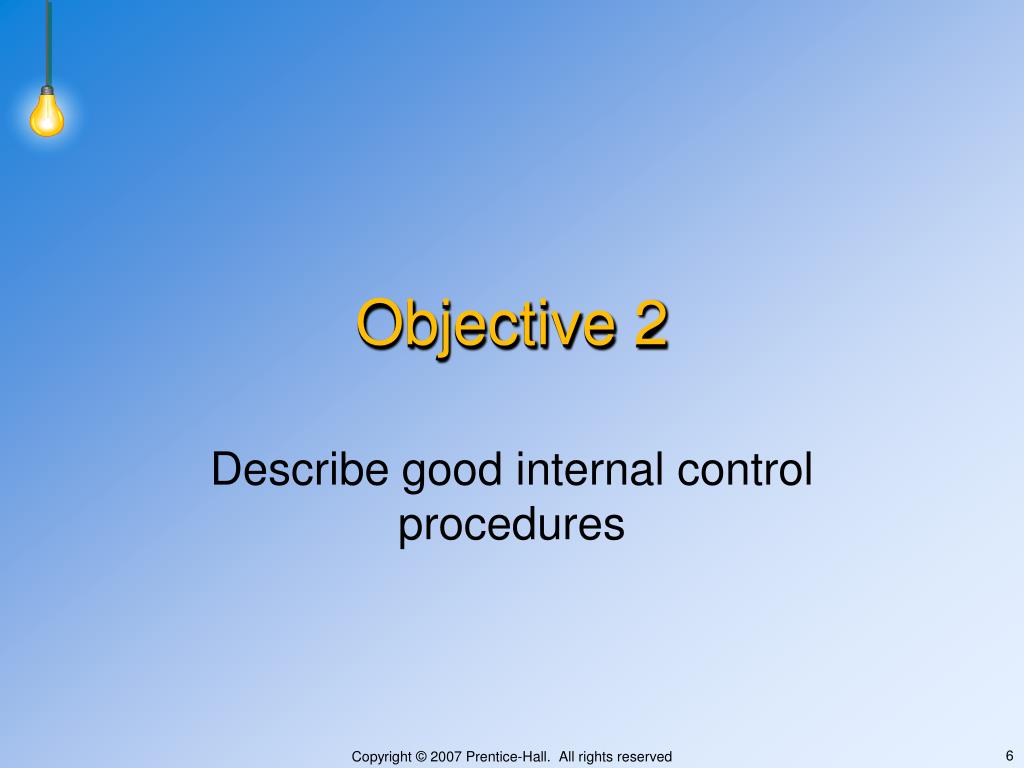 Objective 2

Describe good internal control procedures

Copyright © 2007 Prentice-Hall. All rights reserved

6